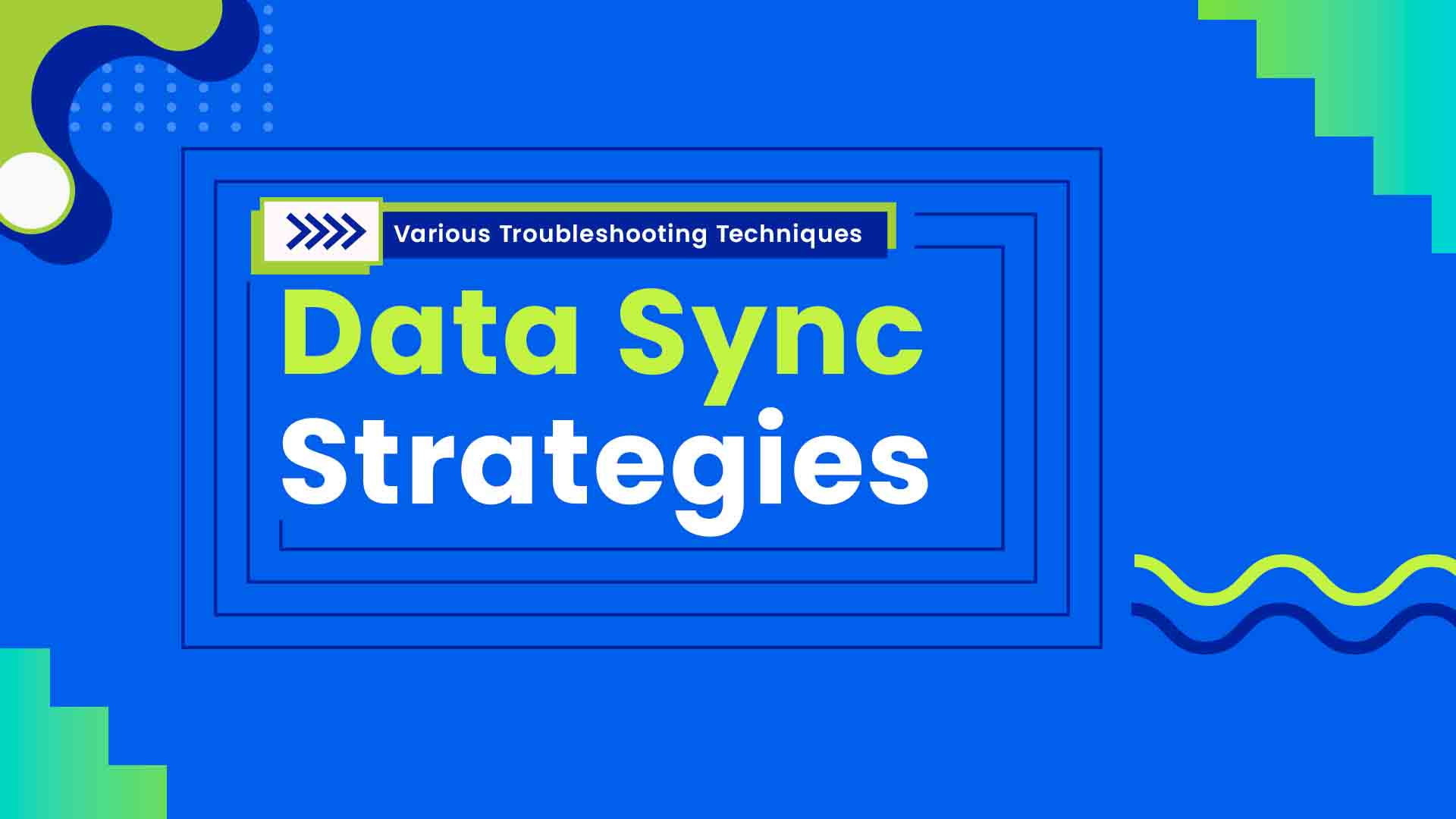 Various Troubleshooting Techniques

Data Sync Strategies